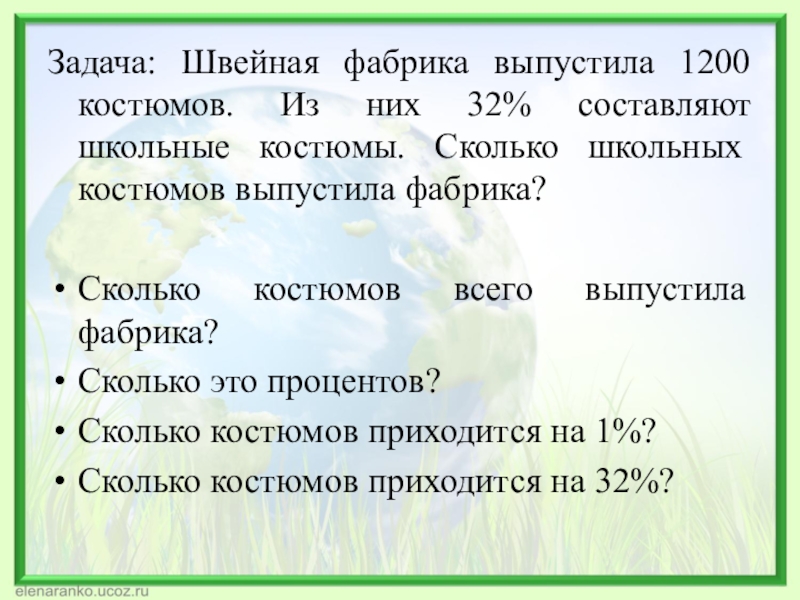 Задача: Швейная фабрика выпустила 1200 костюмов. Из них 32% составляют школьные костюмы. Сколько школьных костюмов выпустила фабрика?

• Сколько костюмов всего выпустила фабрика?
• Сколько это процентов?
• Сколько костюмов приходится на 1%?
• Сколько костюмов приходится на 32%?

elenaranko.ucoz.ru